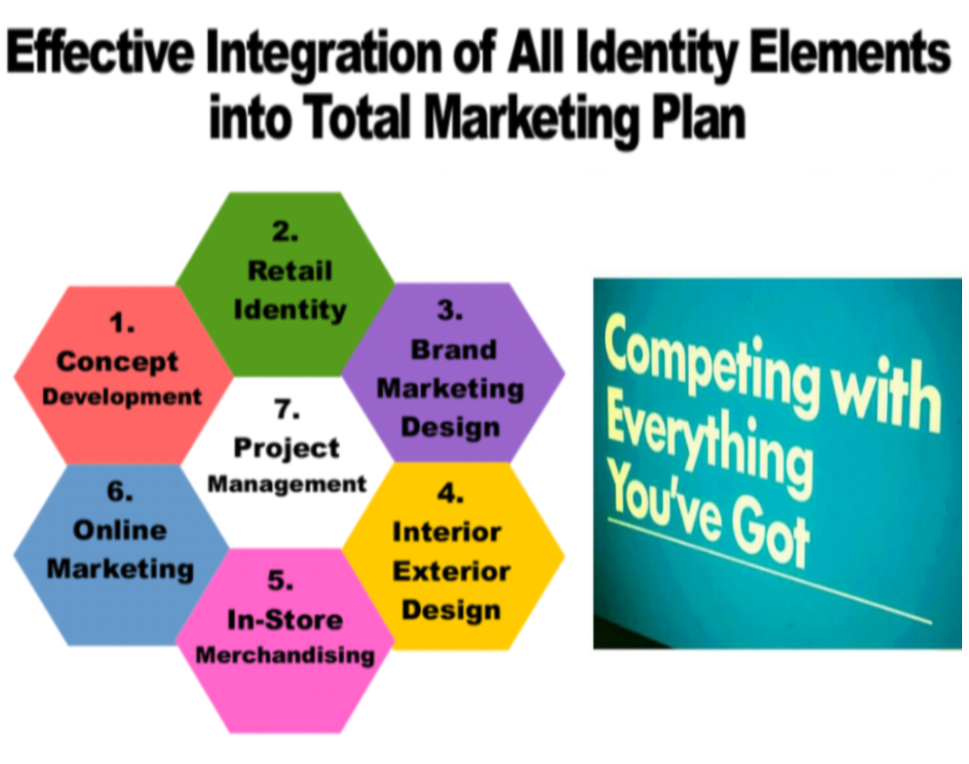 Effective Integration of All Identity Elements into Total Marketing Plan

1. Concept Development

2. Retail Identity

3. Brand Marketing Design

4. Interior Exterior Design

5. In-Store Merchandising

6. Online Marketing

7. Project Management

Competing with Everything You've Got